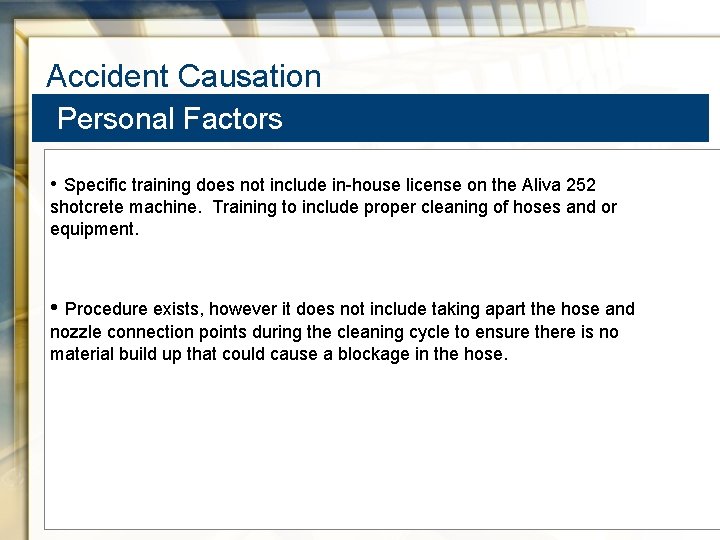 Accident Causation

Personal Factors

• Specific training does not include in-house license on the Aliva 252 shotcrete machine.  Training to include proper cleaning of hoses and or equipment.

• Procedure exists, however it does not include taking apart the hose and nozzle connection points during the cleaning cycle to ensure there is no material build up that could cause a blockage in the hose.